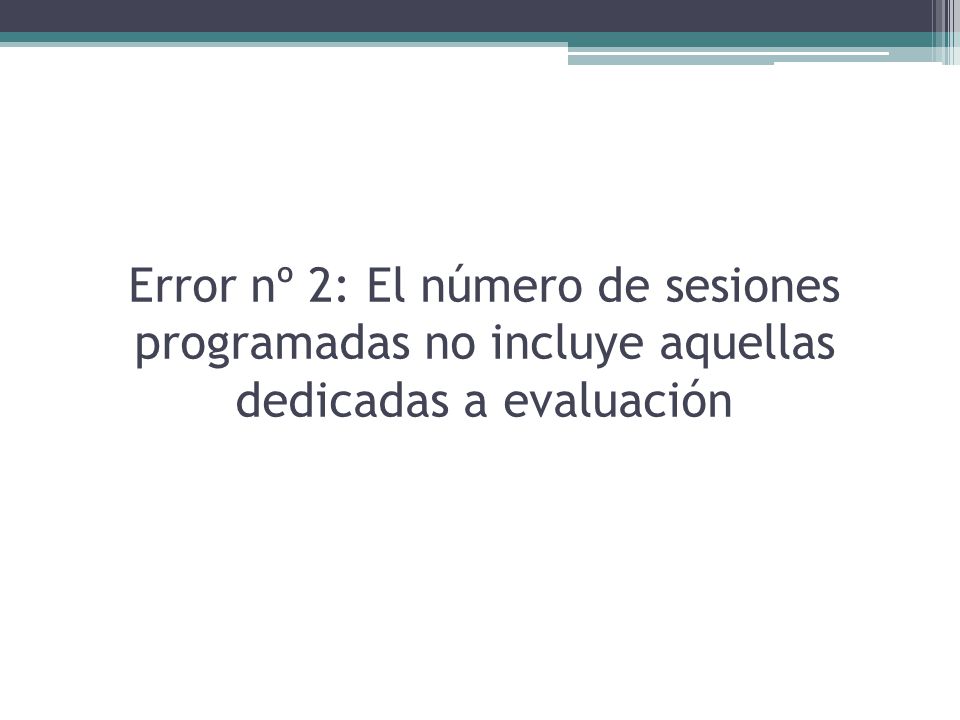 Error nº 2: El número de sesiones programadas no incluye aquellas dedicadas a evaluación